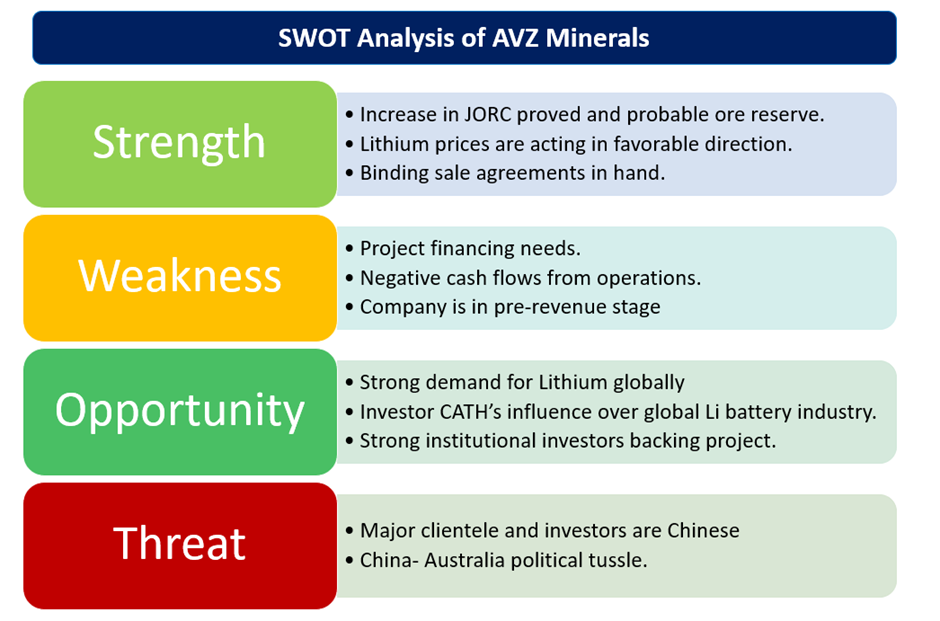 SWOT Analysis of AVZ Minerals

Strength

• Increase in JORC proved and probable ore reserve.
• Lithium prices are acting in favorable direction.
• Binding sale agreements in hand.

Weakness

• Project financing needs.
• Negative cash flows from operations.
• Company is in pre-revenue stage

Opportunity

• Strong demand for Lithium globally
• Investor CATH's influence over global Li battery industry.
• Strong institutional investors backing project.

Threat

• Major clientele and investors are Chinese
• China- Australia political tussle.